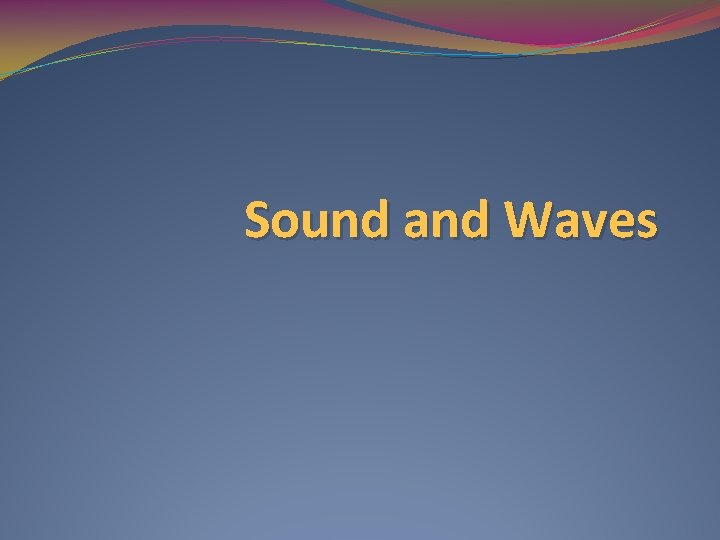 Sound and Waves